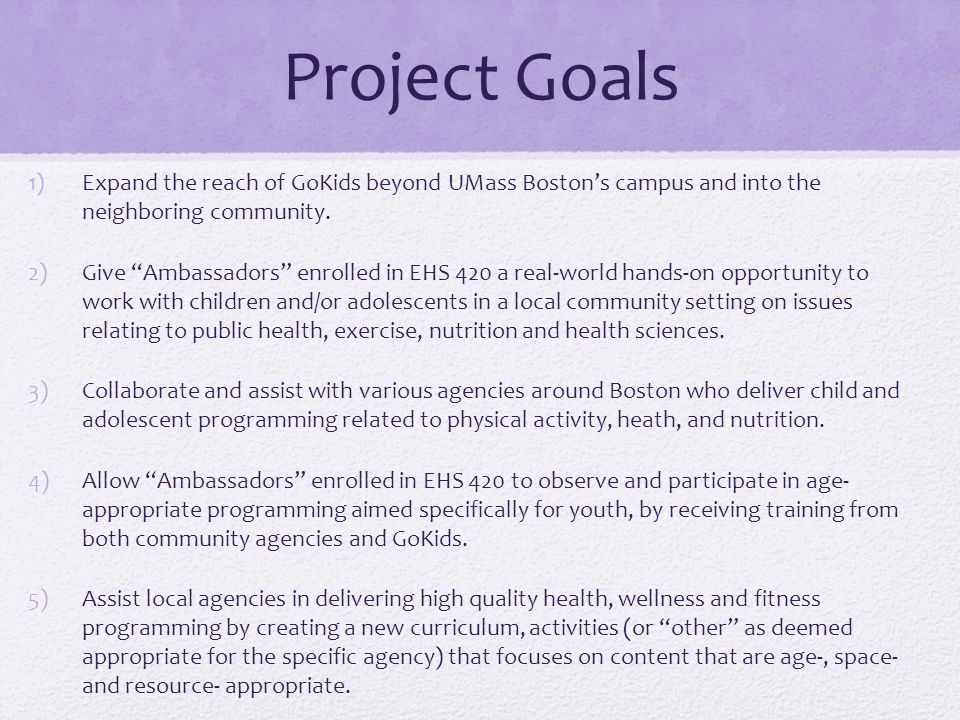 Project Goals

1) Expand the reach of GoKids beyond UMass Boston's campus and into the neighboring community.

2) Give "Ambassadors" enrolled in EHS 420 a real-world hands-on opportunity to work with children and/or adolescents in a local community setting on issues relating to public health, exercise, nutrition and health sciences.

3) Collaborate and assist with various agencies around Boston who deliver child and adolescent programming related to physical activity, heath, and nutrition.

4) Allow "Ambassadors" enrolled in EHS 420 to observe and participate in age-appropriate programming aimed specifically for youth, by receiving training from both community agencies and GoKids.

5) Assist local agencies in delivering high quality health, wellness and fitness programming by creating a new curriculum, activities (or "other" as deemed appropriate for the specific agency) that focuses on content that are age-, space- and resource- appropriate.